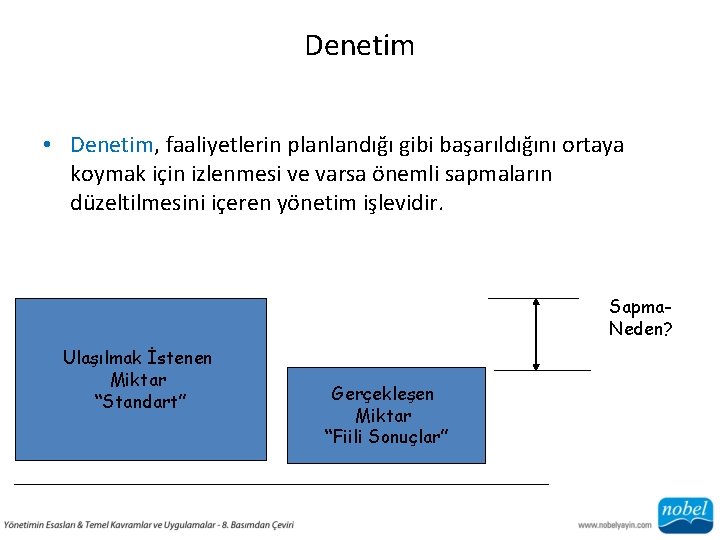 Denetim

• Denetim, faaliyetlerin planlandığı gibi başarıldığını ortaya koymak için izlenmesi ve varsa önemli sapmaların düzeltilmesini içeren yönetim işlevidir.

Ulaşılmak İstenen Miktar "Standart"

Gerçekleşen Miktar "Fiili Sonuçlar"

Sapma-Neden?

Yönetimin Esasları & Temel Kavramlar ve Uygulamalar - 8. Basımdan Çeviri

www.nobelyayin.com

nobel